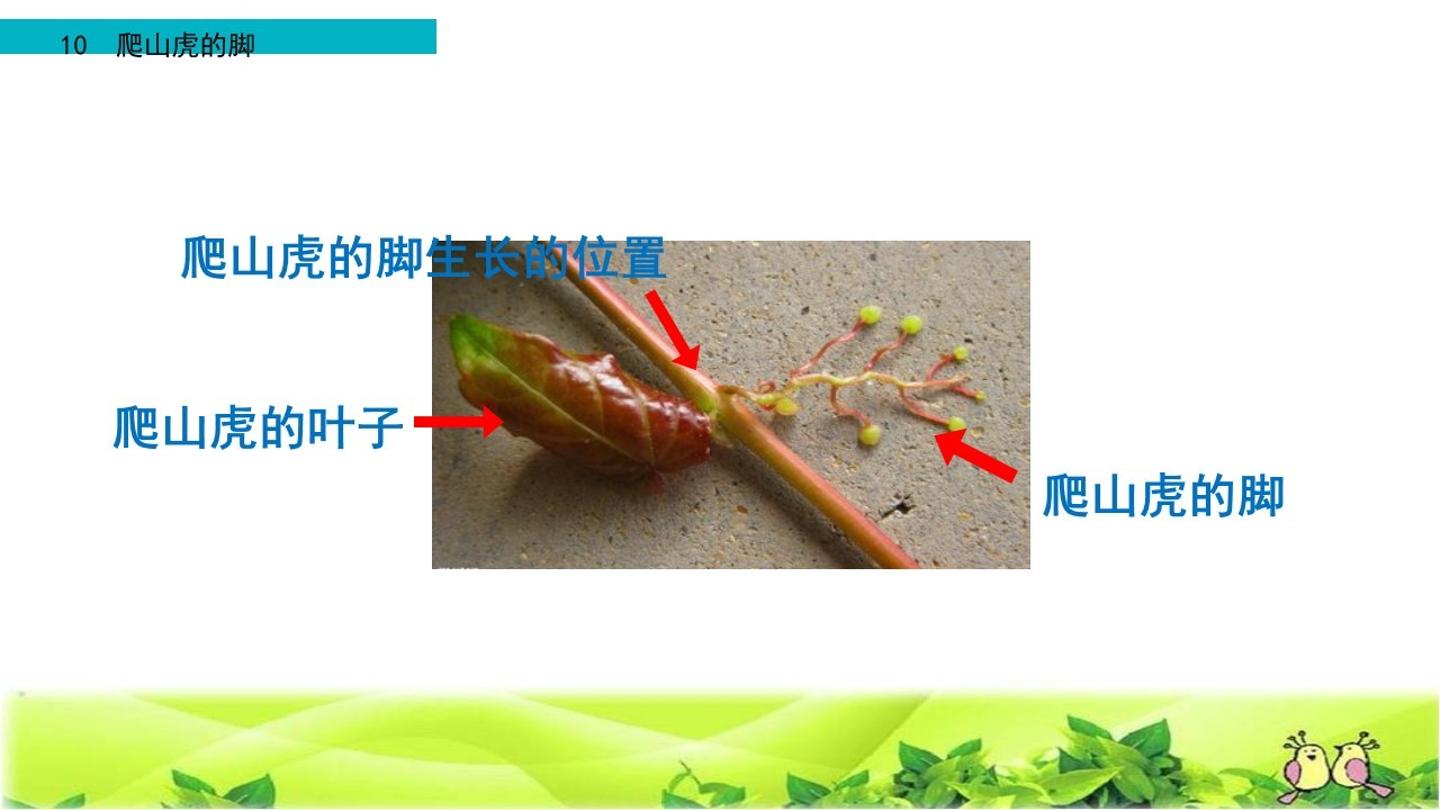 10 爬山虎的脚

爬山虎的脚生长的位置

爬山虎的叶子

爬山虎的脚